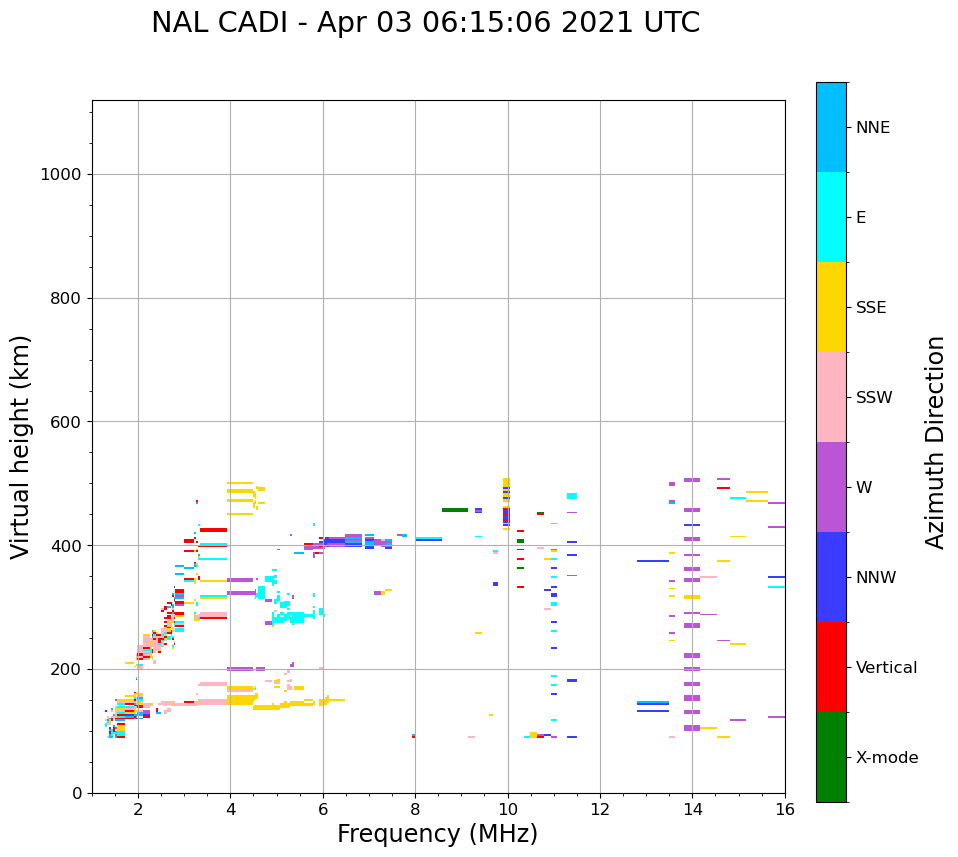 NAL CADI - Apr 03 06:15:06 2021 UTC

Virtual height (km)

1000
800
600
400
200
0

2
4
6
8
10
12
14
16

Frequency (MHz)

NNE
E
SSE
SSW
W
NNW
Vertical
X-mode

Azimuth Direction